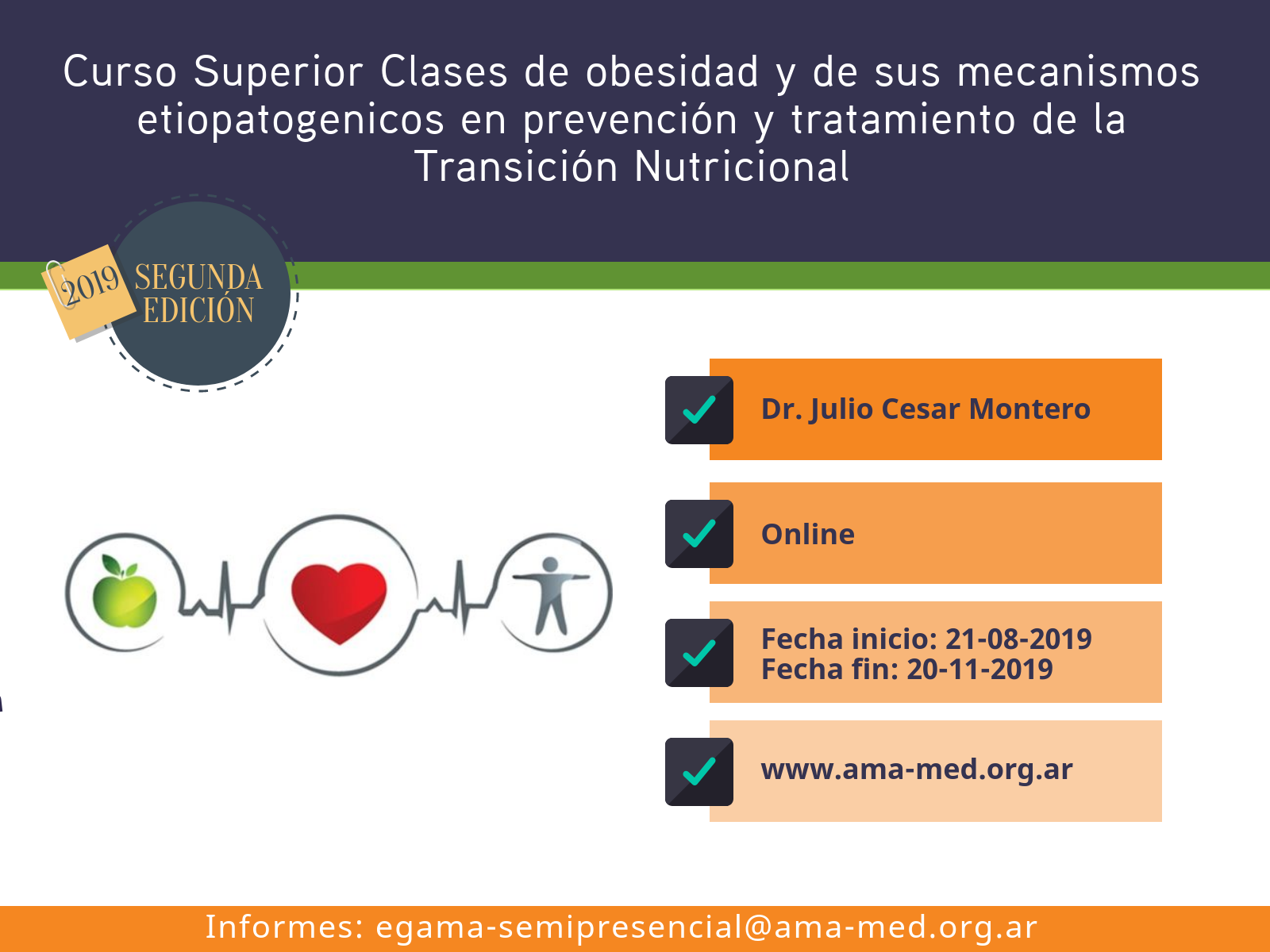 Curso Superior Clases de obesidad y de sus mecanismos etiopatogenicos en prevención y tratamiento de la Transición Nutricional

2019 SEGUNDA EDICIÓN

Dr. Julio Cesar Montero

Online

Fecha inicio: 21-08-2019
Fecha fin: 20-11-2019

www.ama-med.org.ar

Informes: egama-semipresencial@ama-med.org.ar